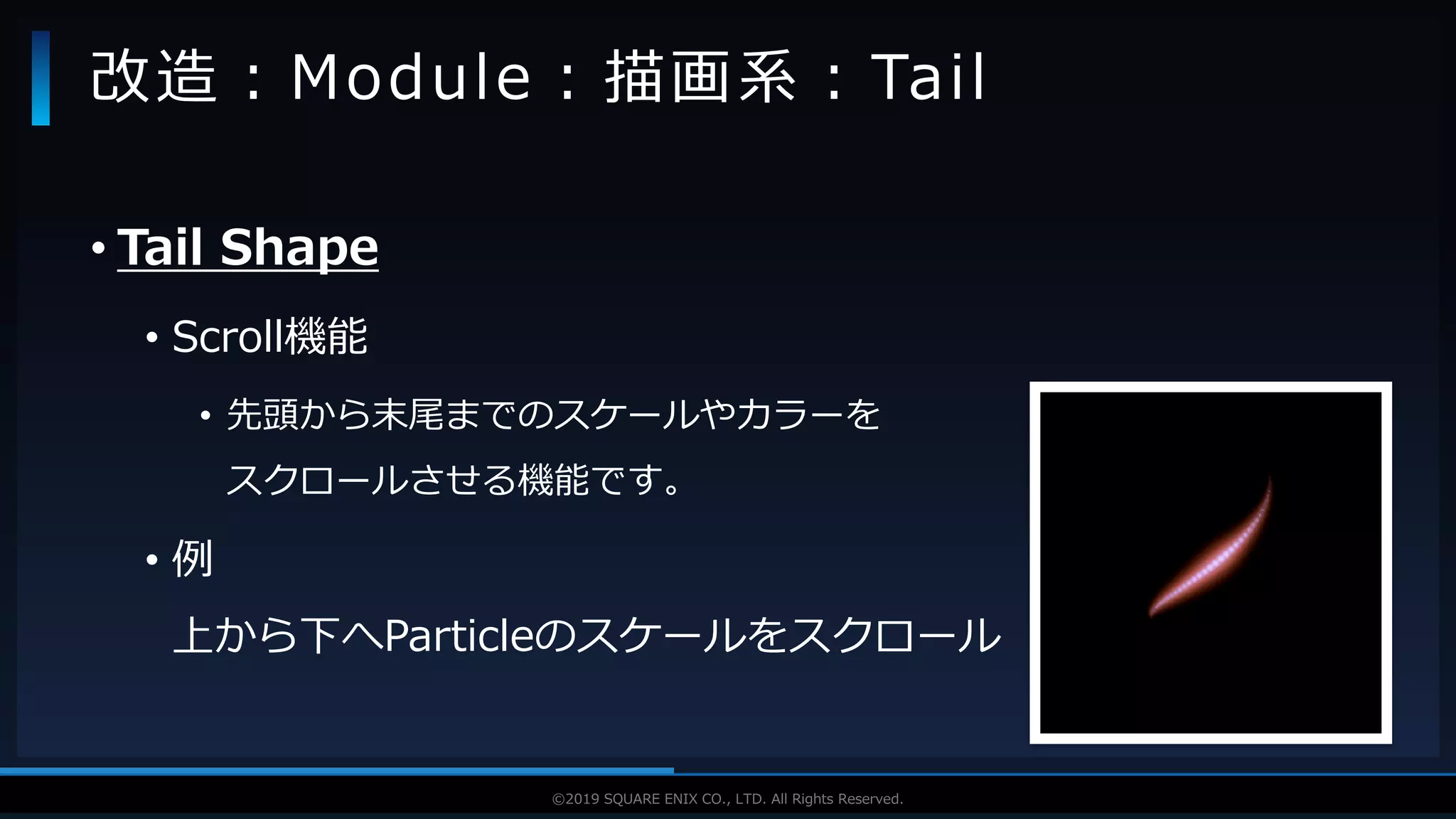 改造：Module：描画系：Tail

• Tail Shape

• Scroll機能

• 先頭から末尾までのスケールやカラーをスクロールさせる機能です。

• 例

上から下へParticleのスケールをスクロール

©2019 SQUARE ENIX CO., LTD. All Rights Reserved.